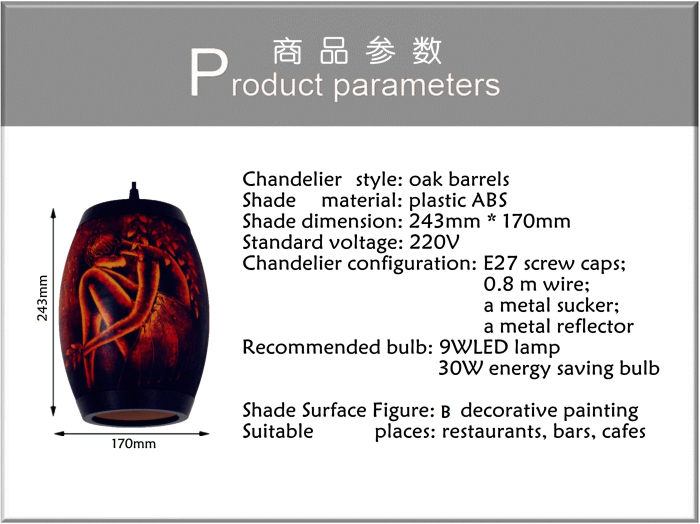 商品参数
Product parameters

243mm

170mm

Chandelier style: oak barrels
Shade material: plastic ABS
Shade dimension: 243mm * 170mm
Standard voltage: 220V
Chandelier configuration: E27 screw caps;
0.8 m wire;
a metal sucker;
a metal reflector
Recommended bulb: 9WLED lamp
30W energy saving bulb

Shade Surface Figure: B decorative painting
Suitable places: restaurants, bars, cafes